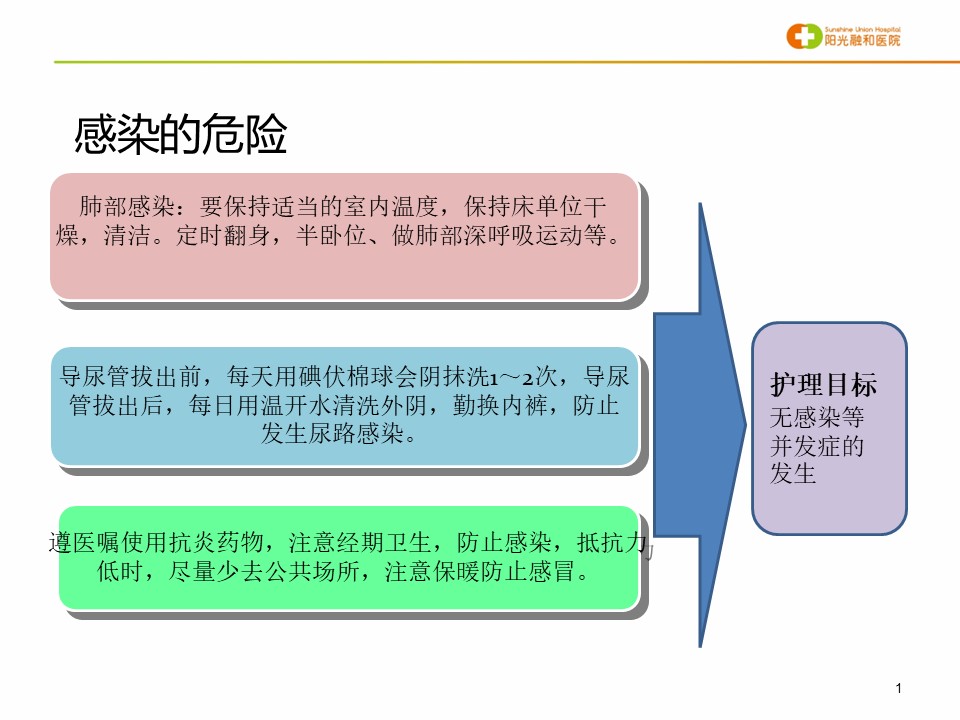 Sunshine Union Hospital
阳光融和医院

感染的危险

肺部感染：要保持适当的室内温度，保持床单位干燥，清洁。定时翻身，半卧位、做肺部深呼吸运动等。

导尿管拔出前，每天用碘伏棉球会阴抹洗1～2次，导尿管拔出后，每日用温开水清洗外阴，勤换内裤，防止发生尿路感染。

遵医嘱使用抗炎药物，注意经期卫生，防止感染，抵抗力低时，尽量少去公共场所，注意保暖防止感冒。

护理目标
无感染等并发症的发生

1